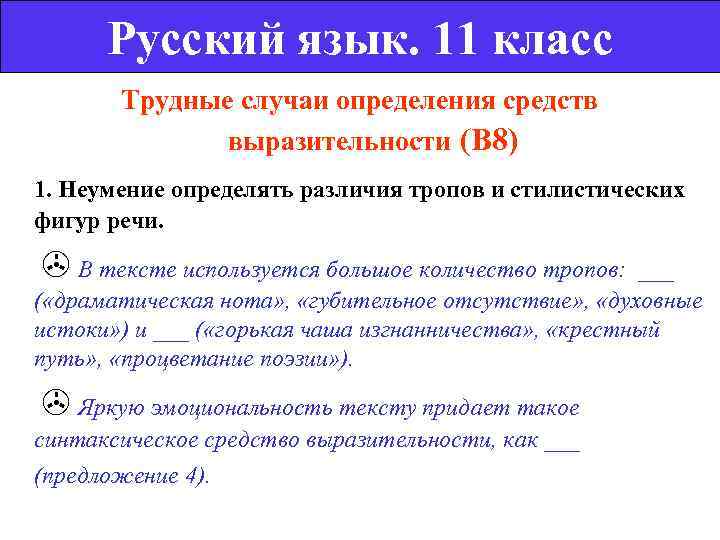 Русский язык. 11 класс

Трудные случаи определения средств выразительности (В8)

1. Неумение определять различия тропов и стилистических фигур речи.

В тексте используется большое количество тропов: ___ («драматическая нота», «губительное отсутствие», «духовные истоки») и ___ («горькая чаша изгнанничества», «крестный путь», «процветание поэзии»).

Яркую эмоциональность тексту придает такое синтаксическое средство выразительности, как ___ (предложение 4).